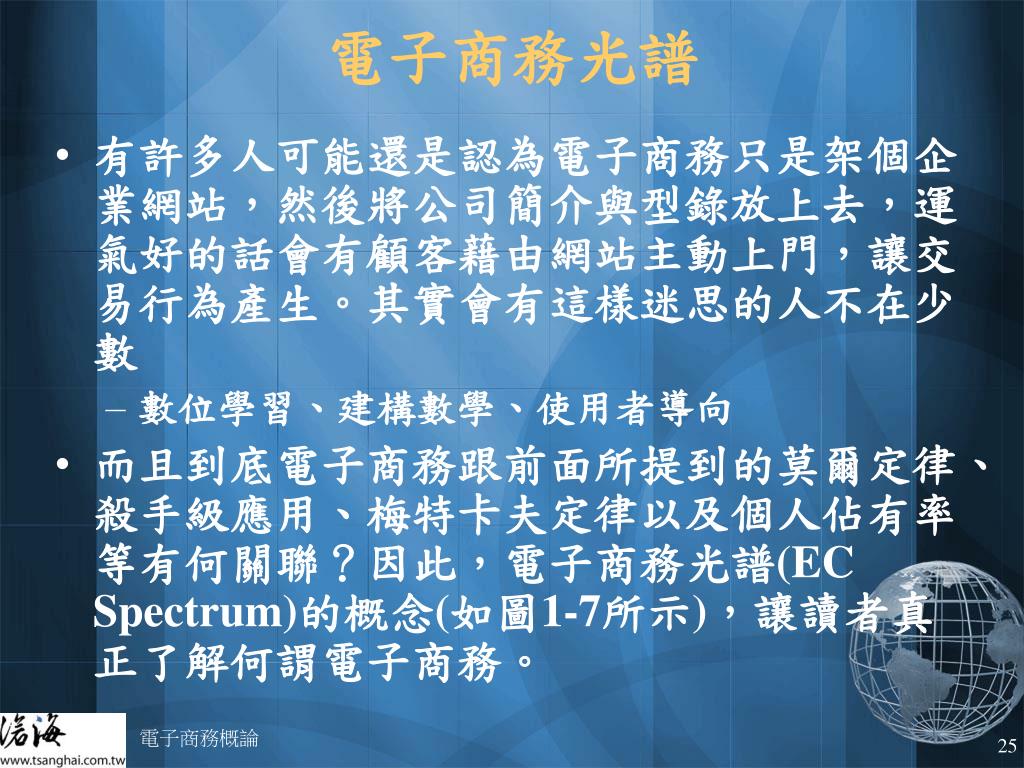 電子商務光譜

• 有許多人可能還是認為電子商務只是架個企業網站，然後將公司簡介與型錄放上去，運氣好的話會有顧客藉由網站主動上門，讓交易行為產生。其實會有這樣迷思的人不在少數

– 數位學習、建構數學、使用者導向

• 而且到底電子商務跟前面所提到的莫爾定律、殺手級應用、梅特卡夫定律以及個人佔有率等有何關聯？因此，電子商務光譜(EC Spectrum)的概念(如圖1-7所示)，讓讀者真正了解何謂電子商務。

滄海
www.tsanghai.com.tw

電子商務概論

25